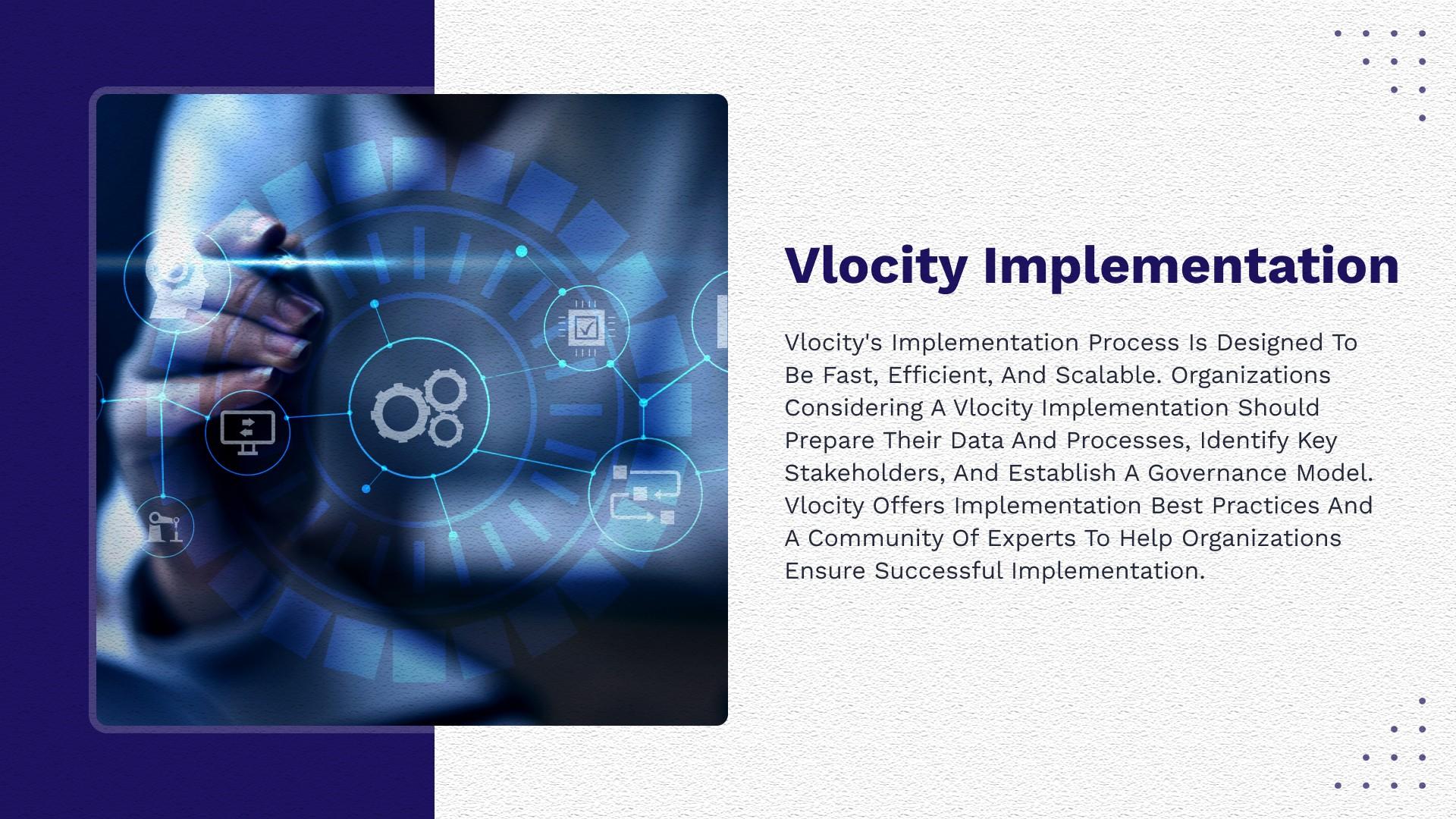 Vlocity Implementation

Vlocity's Implementation Process Is Designed To Be Fast, Efficient, And Scalable. Organizations Considering A Vlocity Implementation Should Prepare Their Data And Processes, Identify Key Stakeholders, And Establish A Governance Model. Vlocity Offers Implementation Best Practices And A Community Of Experts To Help Organizations Ensure Successful Implementation.